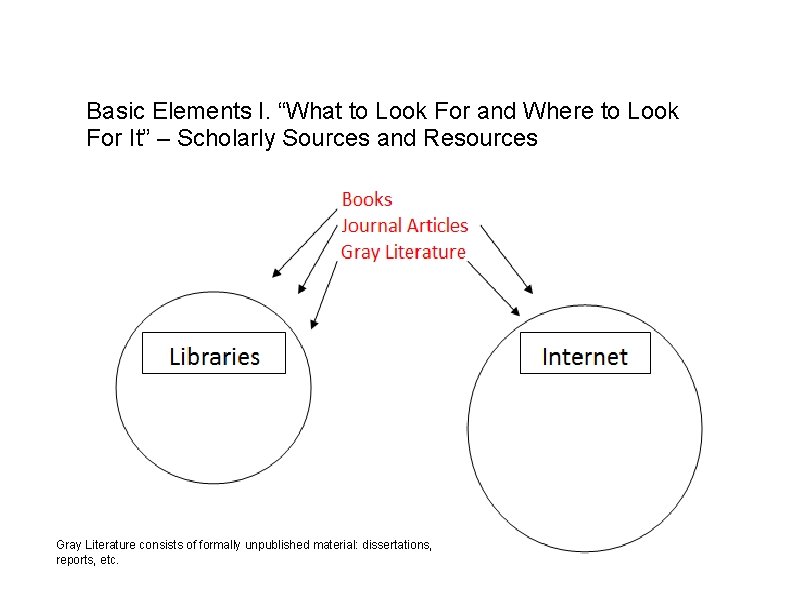 Basic Elements I. “What to Look For and Where to Look For It” – Scholarly Sources and Resources

Books
Journal Articles
Gray Literature

Libraries

Internet

Gray Literature consists of formally unpublished material: dissertations, reports, etc.